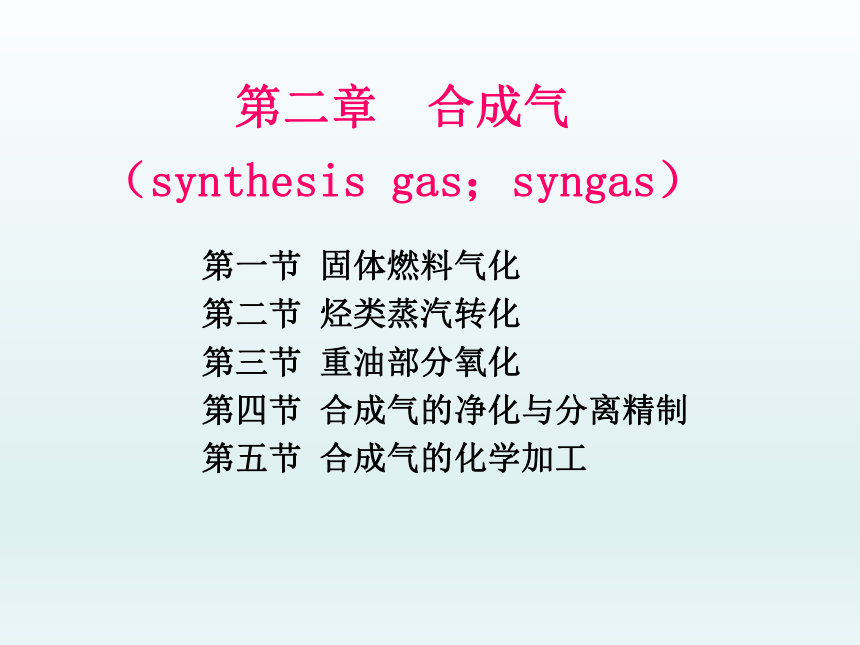 第二章　合成气

（synthesis gas；syngas）

第一节 固体燃料气化
第二节 烃类蒸汽转化
第三节 重油部分氧化
第四节 合成气的净化与分离精制
第五节 合成气的化学加工